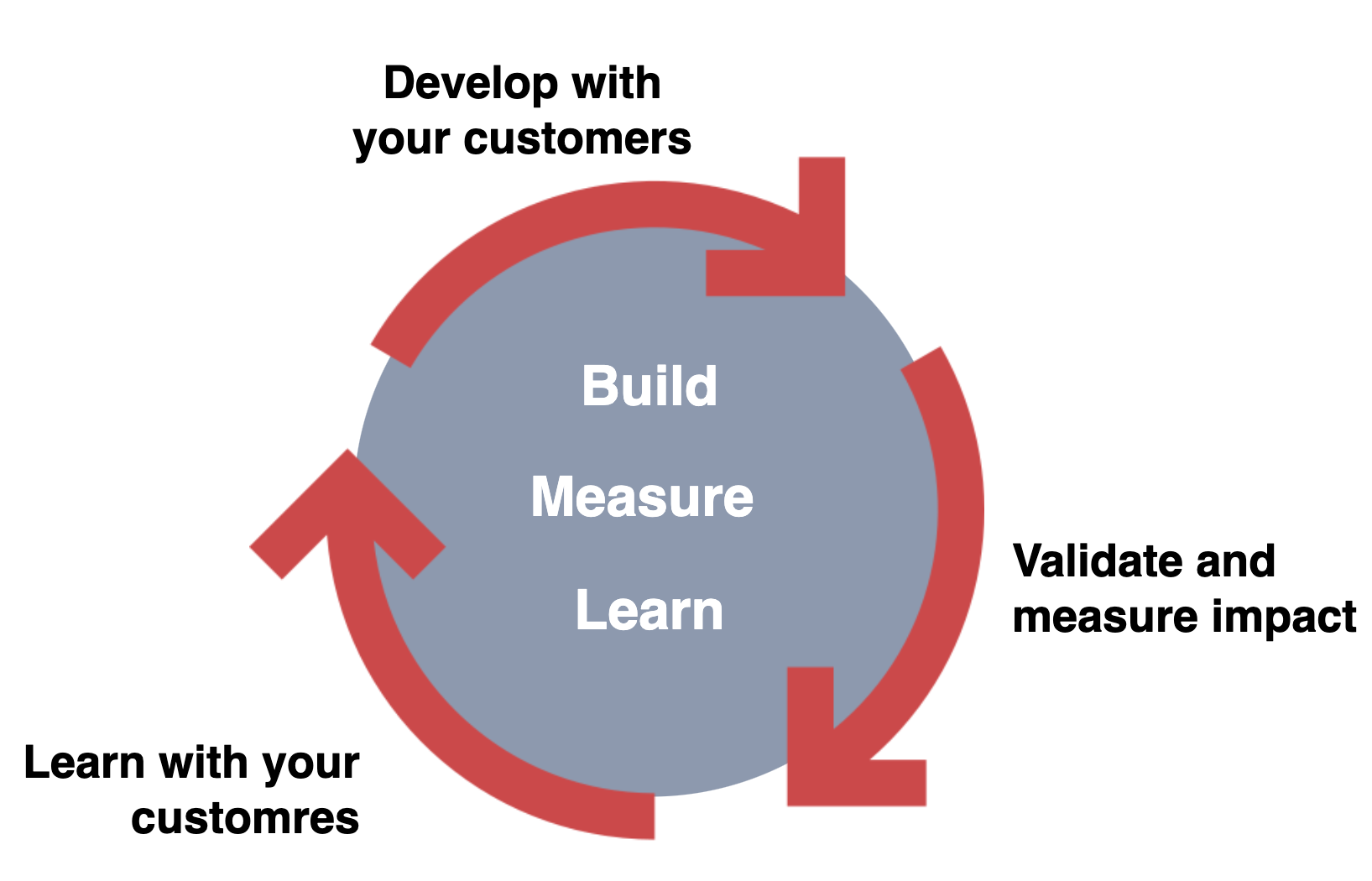 Develop with your customers

Build

Measure

Learn

Validate and measure impact

Learn with your customres